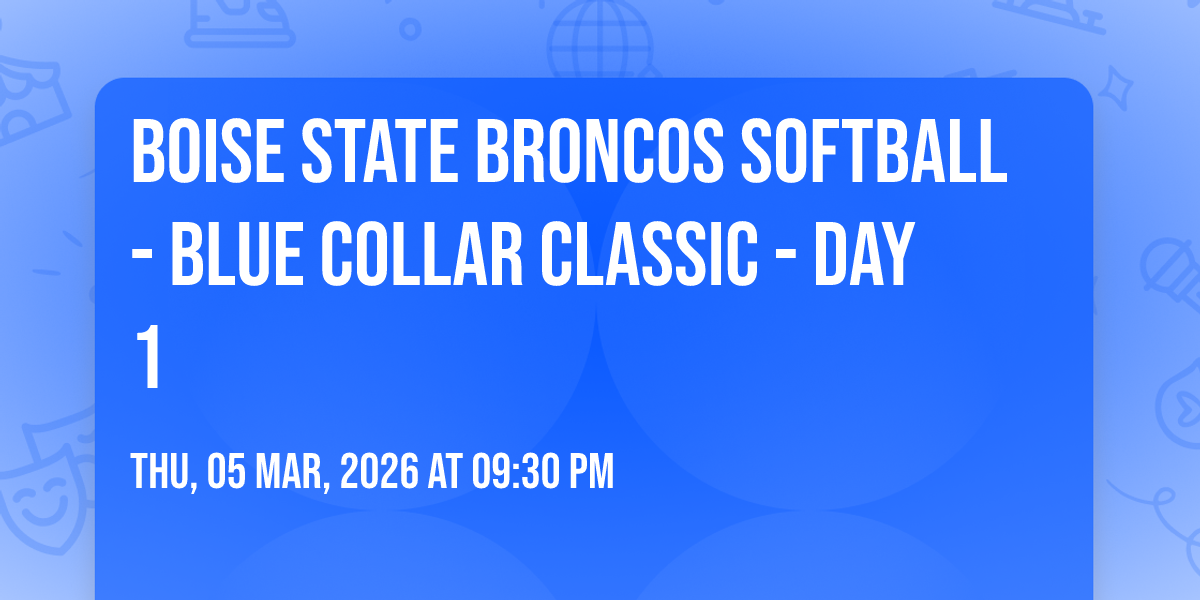 BOISE STATE BRONCOS SOFTBALL - BLUE COLLAR CLASSIC - DAY 1

THU, 05 MAR, 2026 AT 09:30 PM